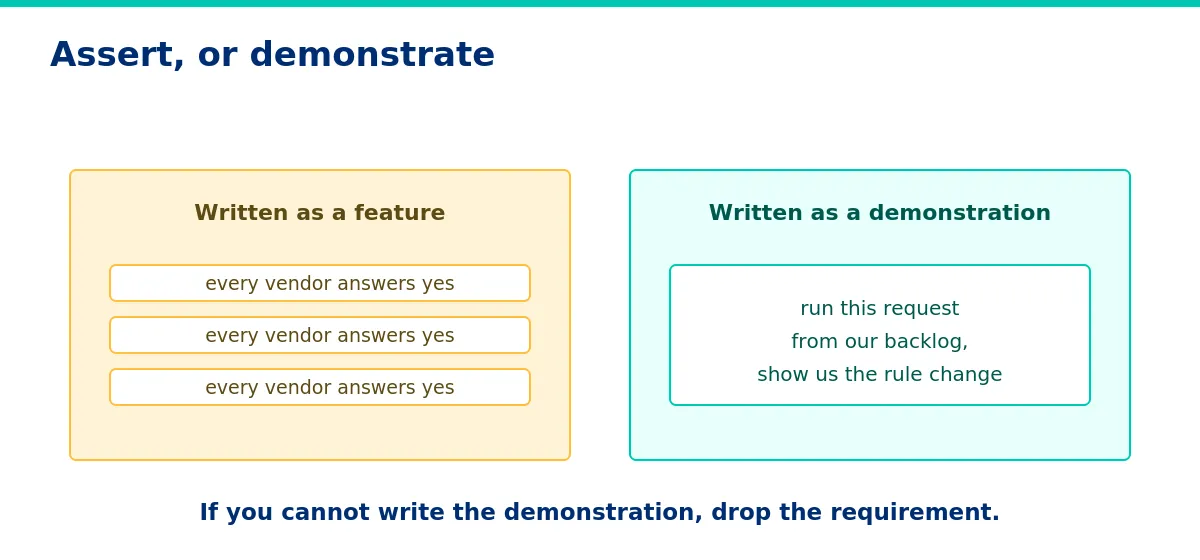 Assert, or demonstrate

Written as a feature

every vendor answers yes

every vendor answers yes

every vendor answers yes

Written as a demonstration

run this request
from our backlog,
show us the rule change

If you cannot write the demonstration, drop the requirement.